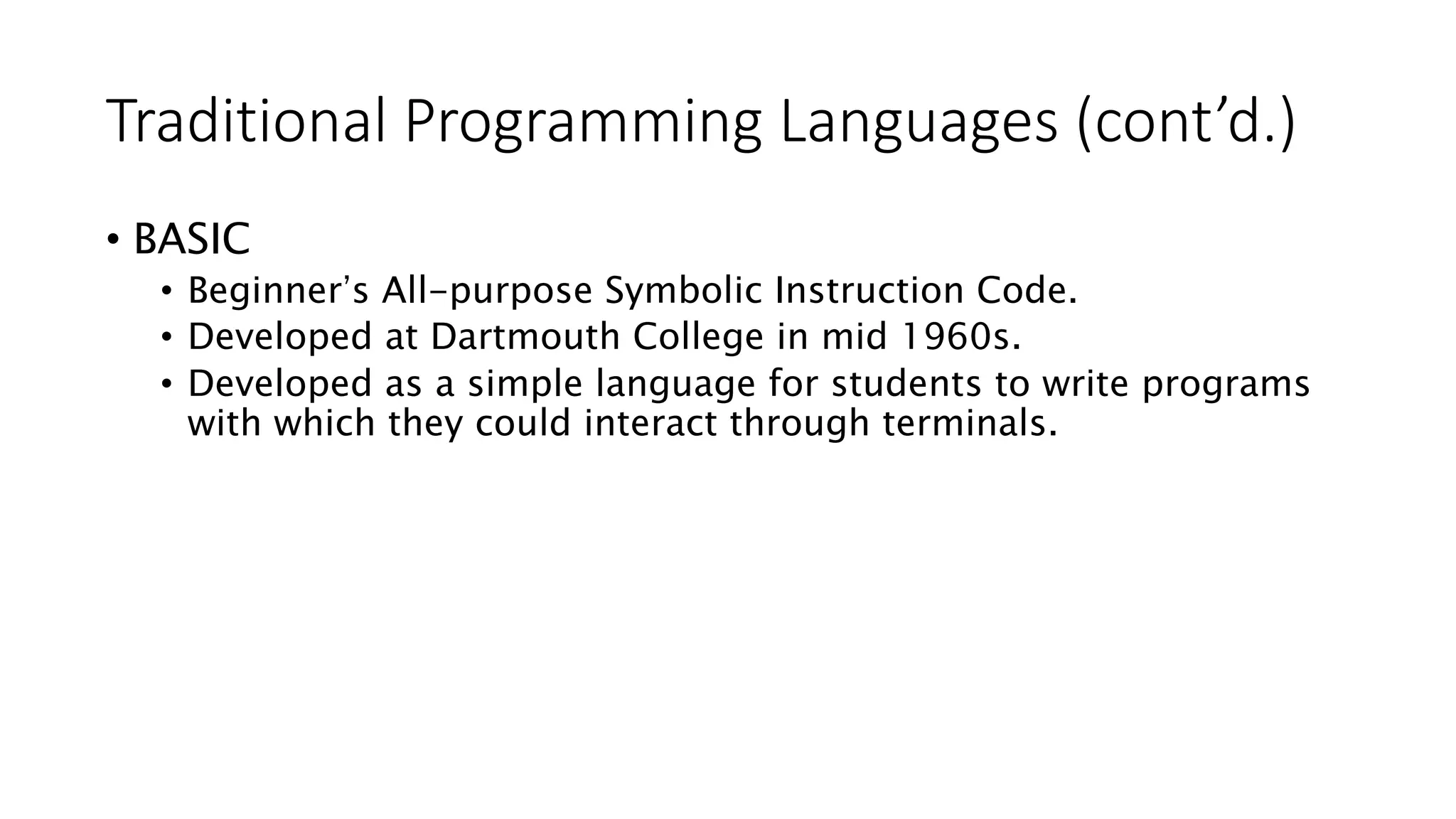 Traditional Programming Languages (cont’d.)

• BASIC
  • Beginner’s All-purpose Symbolic Instruction Code.
  • Developed at Dartmouth College in mid 1960s.
  • Developed as a simple language for students to write programs with which they could interact through terminals.